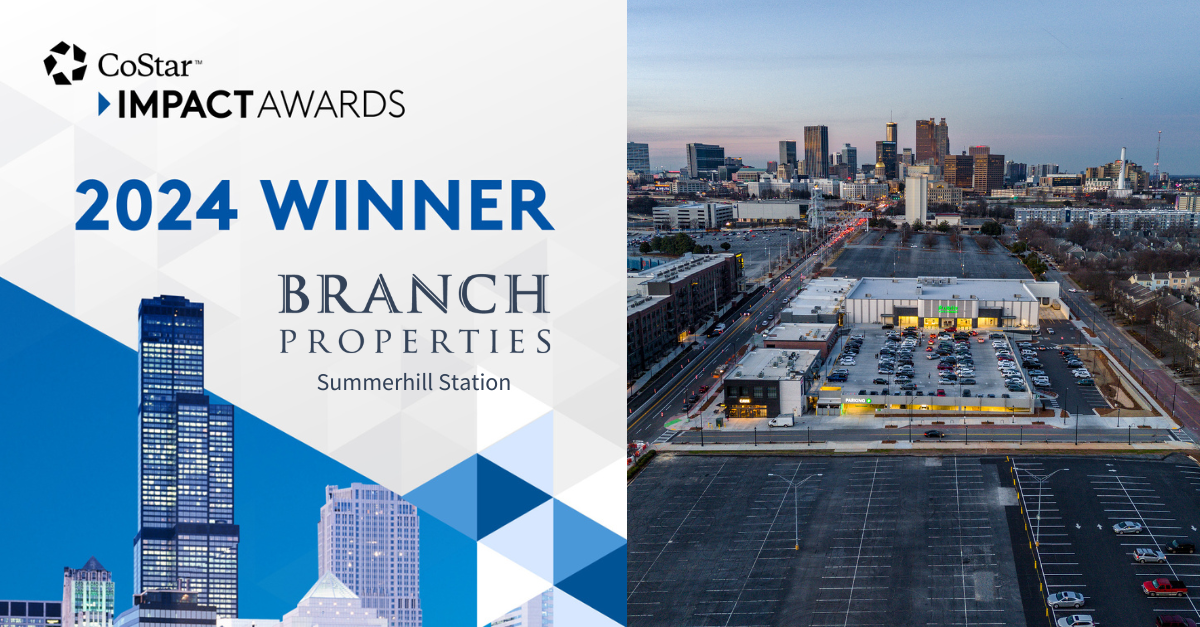 CoStar™
IMPACT AWARDS

2024 WINNER

BRANCH
PROPERTIES
Summerhill Station

PARKING